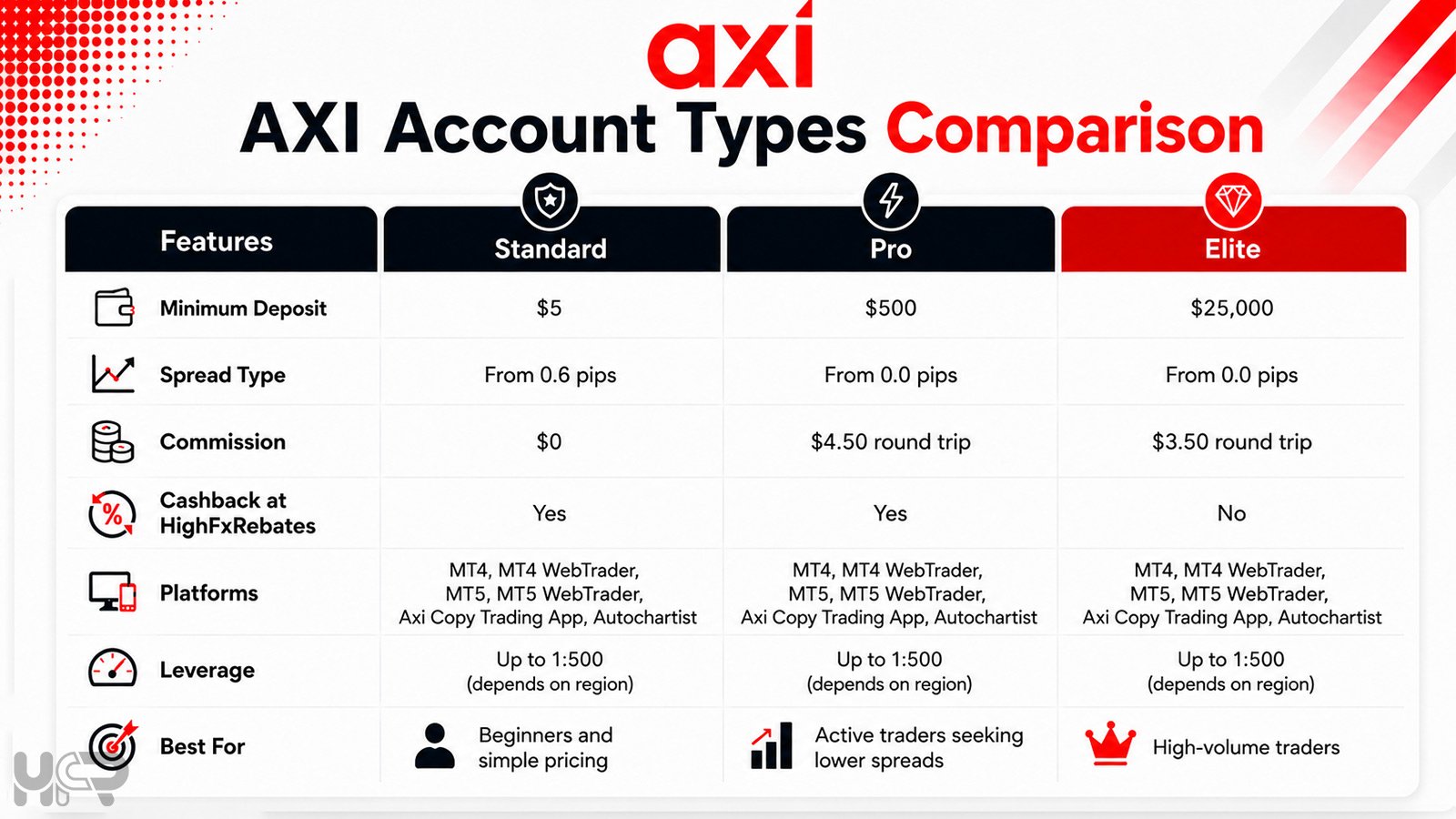 axi

AXI Account Types Comparison

| Features | Standard | Pro | Elite |
|---|---|---|---|
| Minimum Deposit | \$5 | \$500 | \$25,000 |
| Spread Type | From 0.6 pips | From 0.0 pips | From 0.0 pips |
| Commission | \$0 | \$4.50 round trip | \$3.50 round trip |
| Cashback at HighFxRebates | Yes | Yes | No |
| Platforms | MT4, MT4 WebTrader, MT5, MT5 WebTrader, Axi Copy Trading App, Autochartist | MT4, MT4 WebTrader, MT5, MT5 WebTrader, Axi Copy Trading App, Autochartist | MT4, MT4 WebTrader, MT5, MT5 WebTrader, Axi Copy Trading App, Autochartist |
| Leverage | Up to 1:500 (depends on region) | Up to 1:500 (depends on region) | Up to 1:500 (depends on region) |
| Best For | Beginners and simple pricing | Active traders seeking lower spreads | High-volume traders |